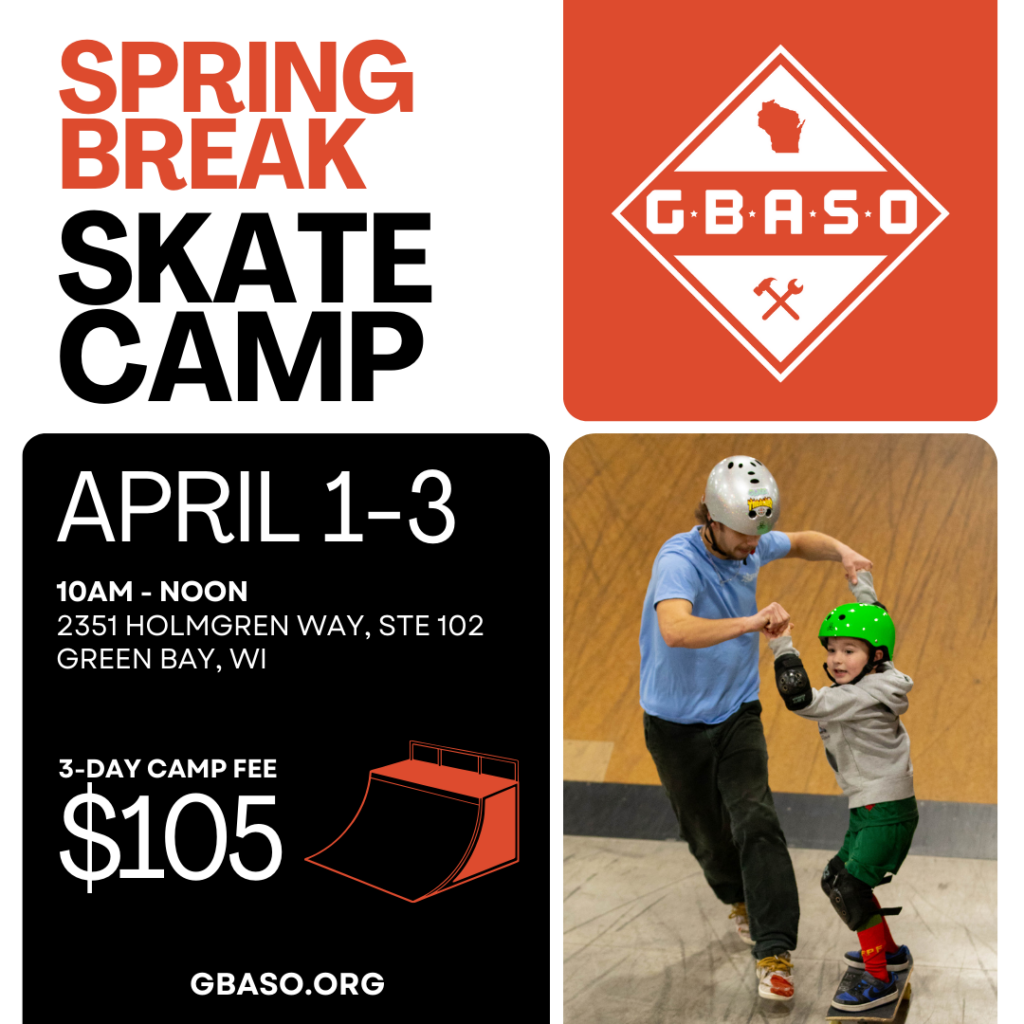 SPRING BREAK
SKATE CAMP

G·B·A·S·O

APRIL 1-3

10AM - NOON
2351 HOLMGREN WAY, STE 102
GREEN BAY, WI

3-DAY CAMP FEE
$105

GBASO.ORG